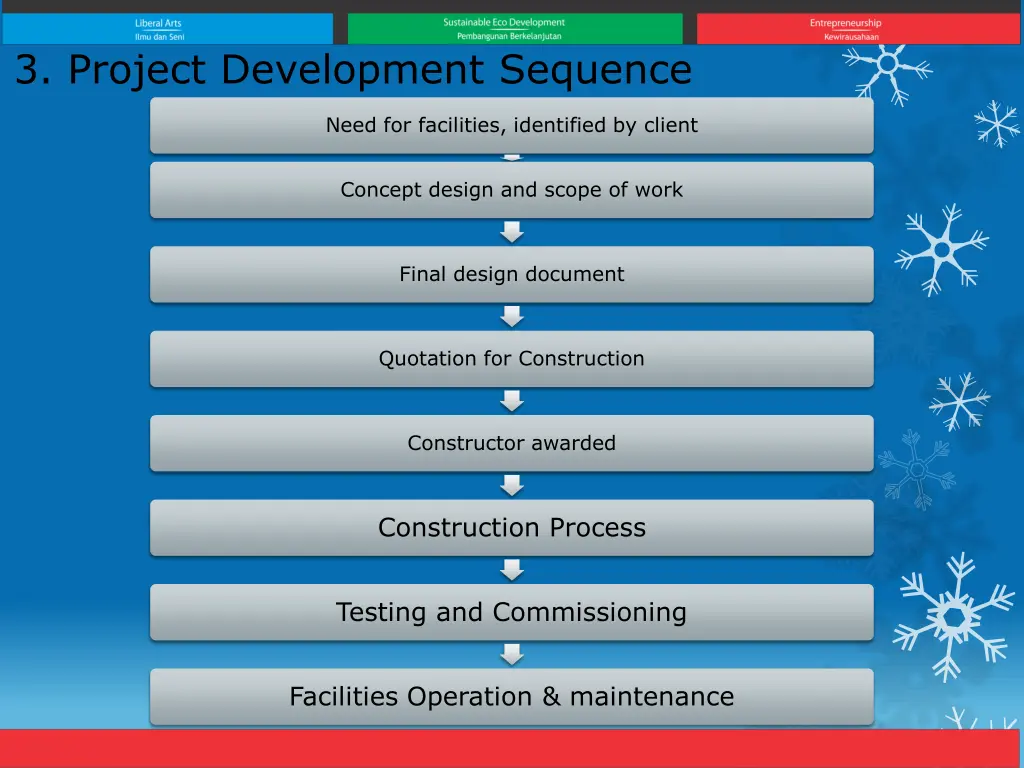 Liberal Arts
Ilmu dan Seni

Sustainable Eco Development
Pembangunan Berkelanjutan

Entrepreneurship
Kewirausahaan

3. Project Development Sequence

Need for facilities, identified by client

Concept design and scope of work

Final design document

Quotation for Construction

Constructor awarded

Construction Process

Testing and Commissioning

Facilities Operation & maintenance